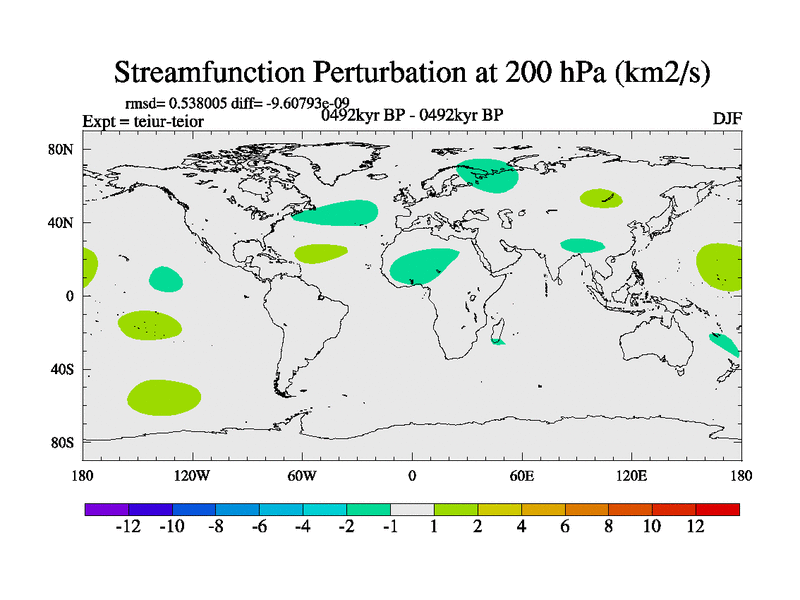 Streamfunction Perturbation at 200 hPa (km2/s)

rmsd= 0.538005 diff= -9.60793e-09
Expt = teiur-teior
0492kyr BP - 0492kyr BP
DJF

80N
40N
0
40S
80S

180
120W
60W
0
60E
120E
180

-12
-10
-8
-6
-4
-2
-1
1
2
4
6
8
10
12